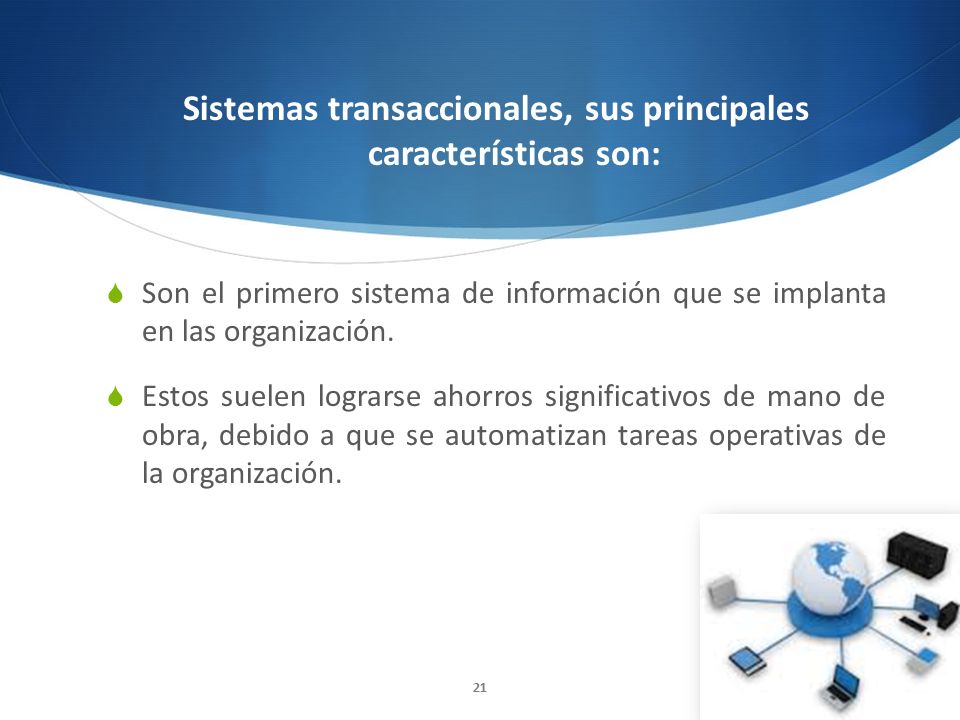 Sistemas transaccionales, sus principales características son:

Son el primero sistema de información que se implanta en las organización.

Estos suelen lograrse ahorros significativos de mano de obra, debido a que se automatizan tareas operativas de la organización.

21